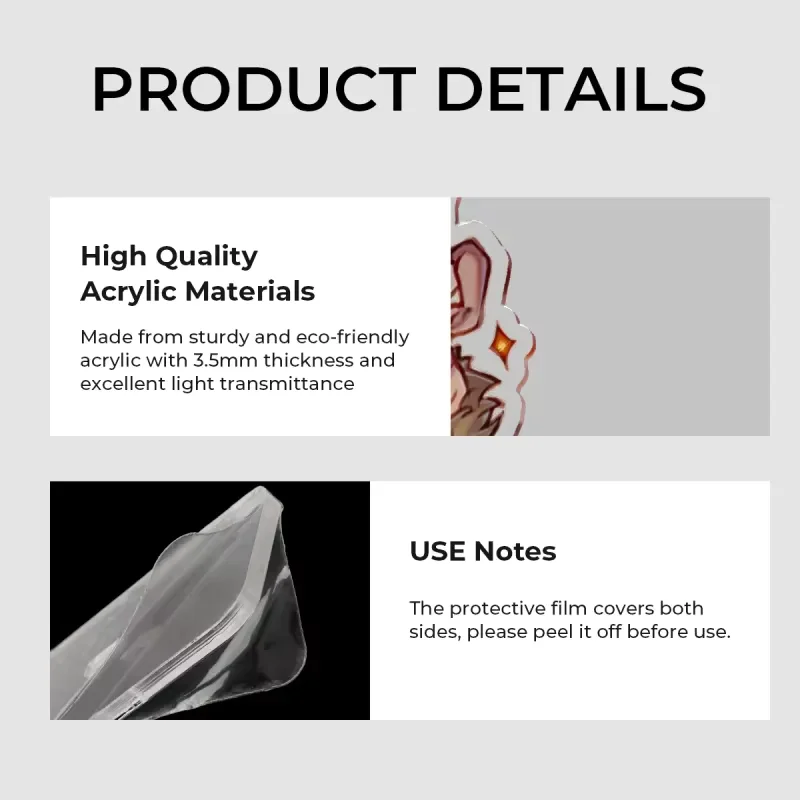 PRODUCT DETAILS

High Quality
Acrylic Materials

Made from sturdy and eco-friendly acrylic with 3.5mm thickness and excellent light transmittance

USE Notes

The protective film covers both sides, please peel it off before use.